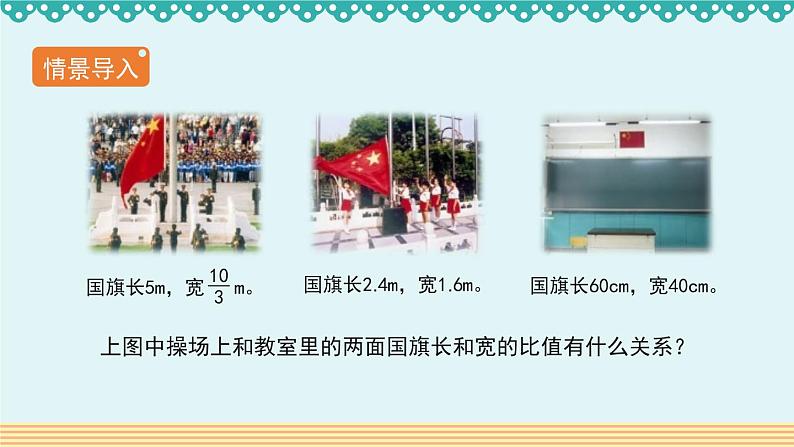 情景导入

国旗长5m，宽$\frac{10}{3}$m。

国旗长2.4m，宽1.6m。

国旗长60cm，宽40cm。

上图中操场上和教室里的两面国旗长和宽的比值有什么关系？